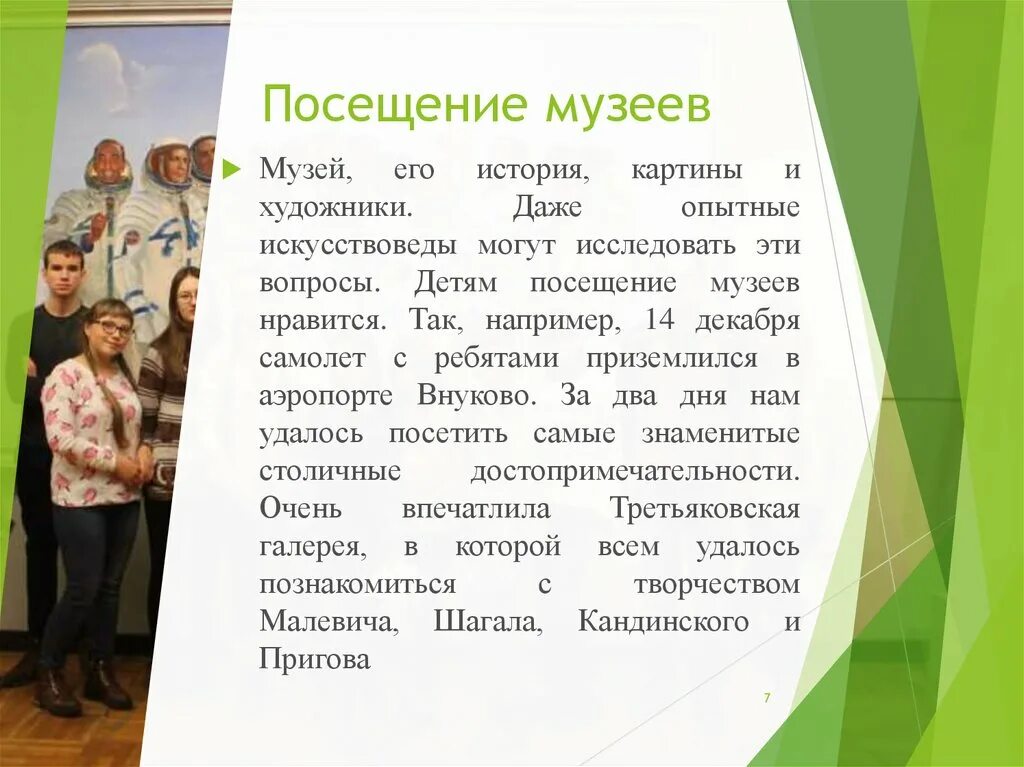 Посещение музеев

Музей, его история, картины и художники. Даже опытные искусствоведы могут исследовать эти вопросы. Детям посещение музеев нравится. Так, например, 14 декабря самолет с ребятами приземлился в аэропорте Внуково. За два дня нам удалось посетить самые знаменитые столичные достопримечательности. Очень впечатлила Третьяковская галерея, в которой всем удалось познакомиться с творчеством Малевича, Шагала, Кандинского и Пригова

7